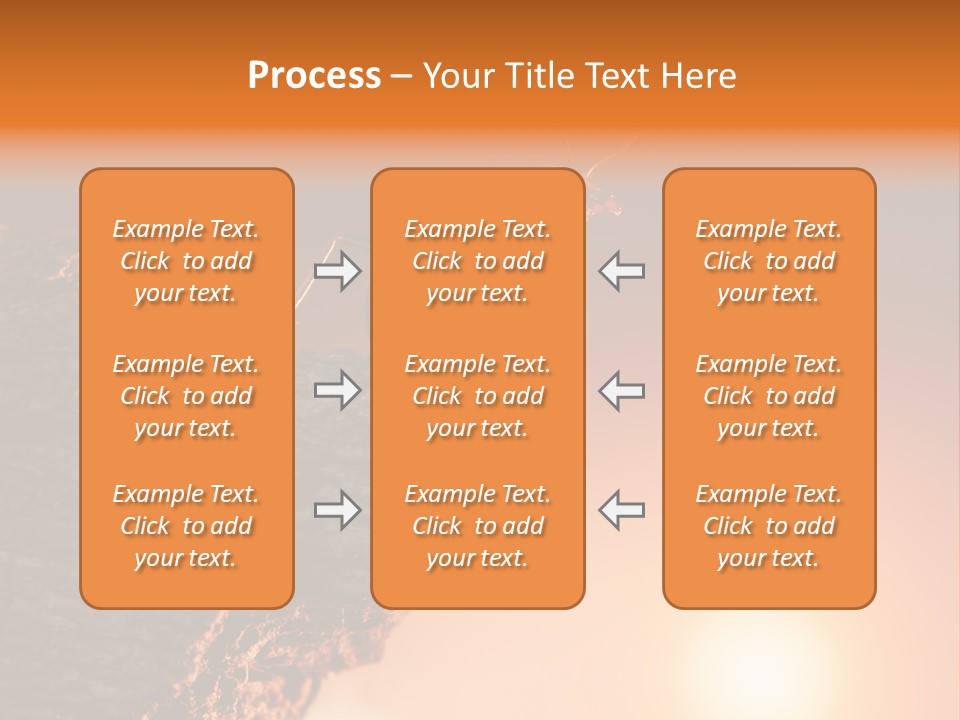 Process – Your Title Text Here

Example Text. Click to add your text.

Example Text. Click to add your text.

Example Text. Click to add your text.

Example Text. Click to add your text.

Example Text. Click to add your text.

Example Text. Click to add your text.

Example Text. Click to add your text.

Example Text. Click to add your text.

Example Text. Click to add your text.